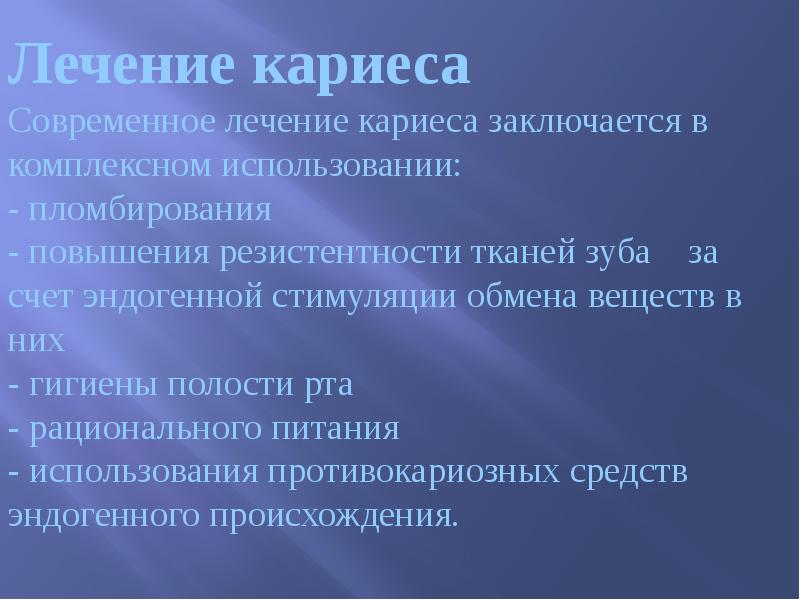 Лечение кариеса
Современное лечение кариеса заключается в комплексном использовании:
- пломбирования
- повышения резистентности тканей зуба за счет эндогенной стимуляции обмена веществ в них
- гигиены полости рта
- рационального питания
- использования противокариозных средств эндогенного происхождения.